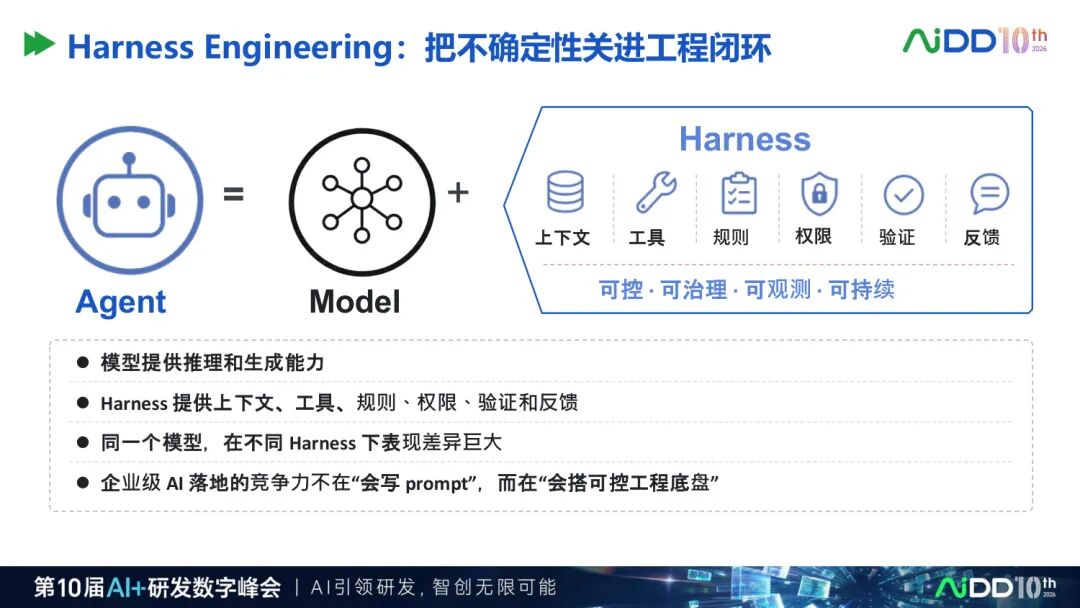 Harness Engineering：把不确定性关进工程闭环

AiDD 10th 2026

Agent = Model +

Harness

上下文 工具 规则 权限 验证 反馈

可控 · 可治理 · 可观测 · 可持续

● 模型提供推理和生成能力

● Harness 提供上下文、工具、规则、权限、验证和反馈

● 同一个模型，在不同 Harness 下表现差异巨大

● 企业级 AI 落地的竞争力不在“会写 prompt”，而在“会搭可控工程底盘”

第10届AI+研发数字峰会 | AI引领研发，智创无限可能

AiDD 10th 2026